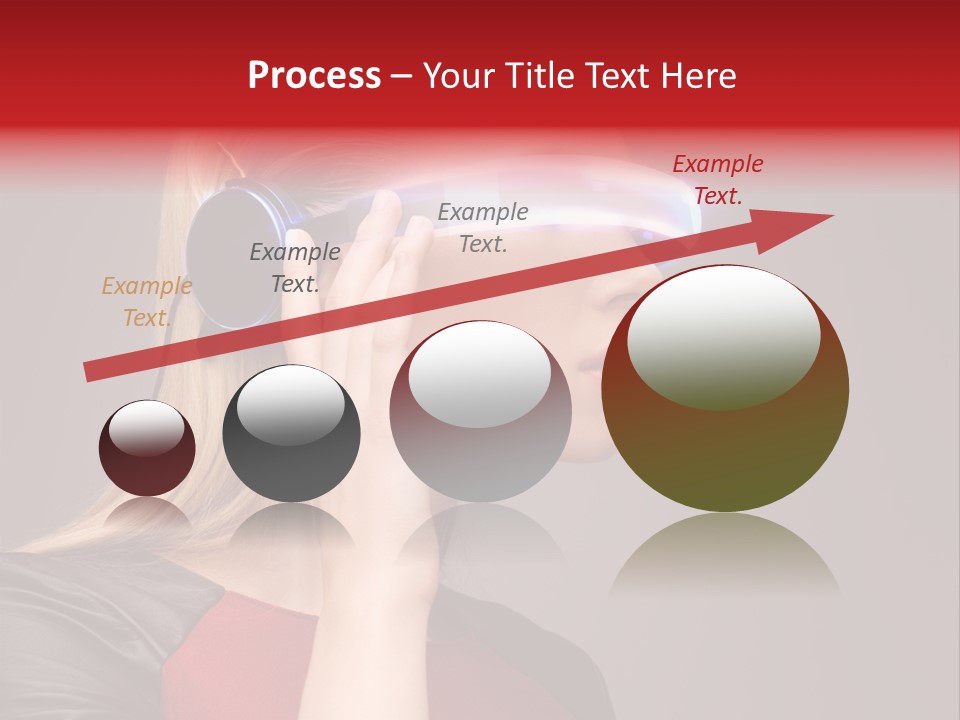 Process – Your Title Text Here

Example Text.

Example Text.

Example Text.

Example Text.